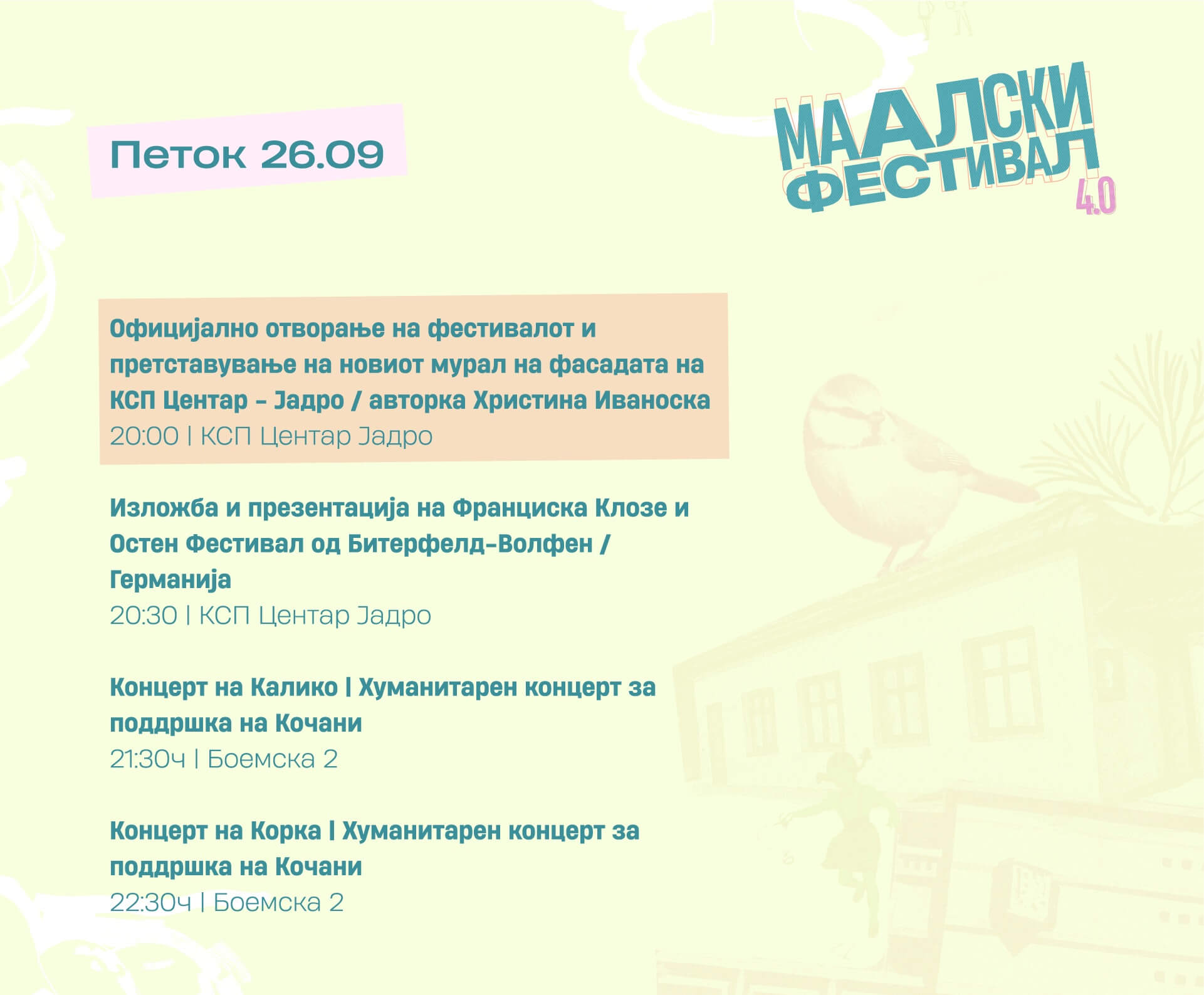 Петок 26.09

МААЛСКИ ФЕСТИВАЛ 4.0

Официјално отворање на фестивалот и претставување на новиот мурал на фасадата на КСП Центар - Јадро / авторка Христина Иваноска
20:00 | КСП Центар Јадро

Изложба и презентација на Франциска Клозе и Остен Фестивал од Битерфелд-Волфен / Германија
20:30 | КСП Центар Јадро

Концерт на Калико | Хуманитарен концерт за поддршка на Кочани
21:30ч | Боемска 2

Концерт на Корка | Хуманитарен концерт за поддршка на Кочани
22:30ч | Боемска 2